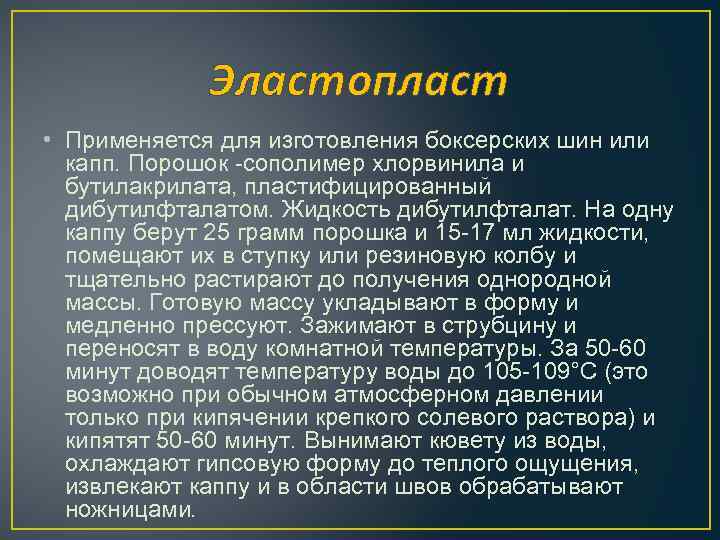 Эластопласт

• Применяется для изготовления боксерских шин или капп. Порошок -сополимер хлорвинила и бутилакрилата, пластифицированный дибутилфталатом. Жидкость дибутилфталат. На одну каппу берут 25 грамм порошка и 15-17 мл жидкости, помещают их в ступку или резиновую колбу и тщательно растирают до получения однородной массы. Готовую массу укладывают в форму и медленно прессуют. Зажимают в струбцину и переносят в воду комнатной температуры. За 50-60 минут доводят температуру воды до 105-109°С (это возможно при обычном атмосферном давлении только при кипячении крепкого солевого раствора) и кипятят 50-60 минут. Вынимают кювету из воды, охлаждают гипсовую форму до теплого ощущения, извлекают каппу и в области швов обрабатывают ножницами.